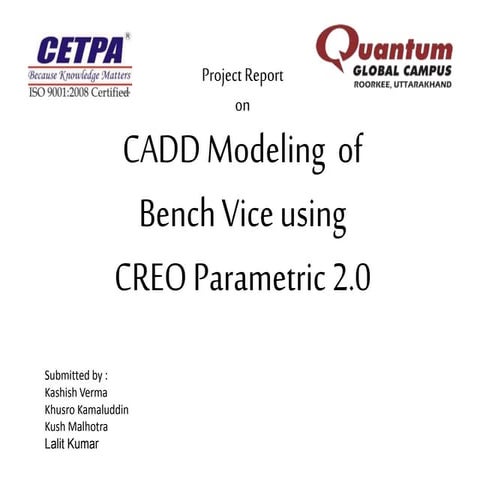 CETPA®
Because Knowledge Matters
ISO 9001:2008 Certified

Quantum
GLOBAL CAMPUS
ROORKEE, UTTARAKHAND

Project Report
on

CADD Modeling of
Bench Vice using
CREO Parametric 2.0

Submitted by :
Kashish Verma
Khusro Kamaluddin
Kush Malhotra
Lalit Kumar